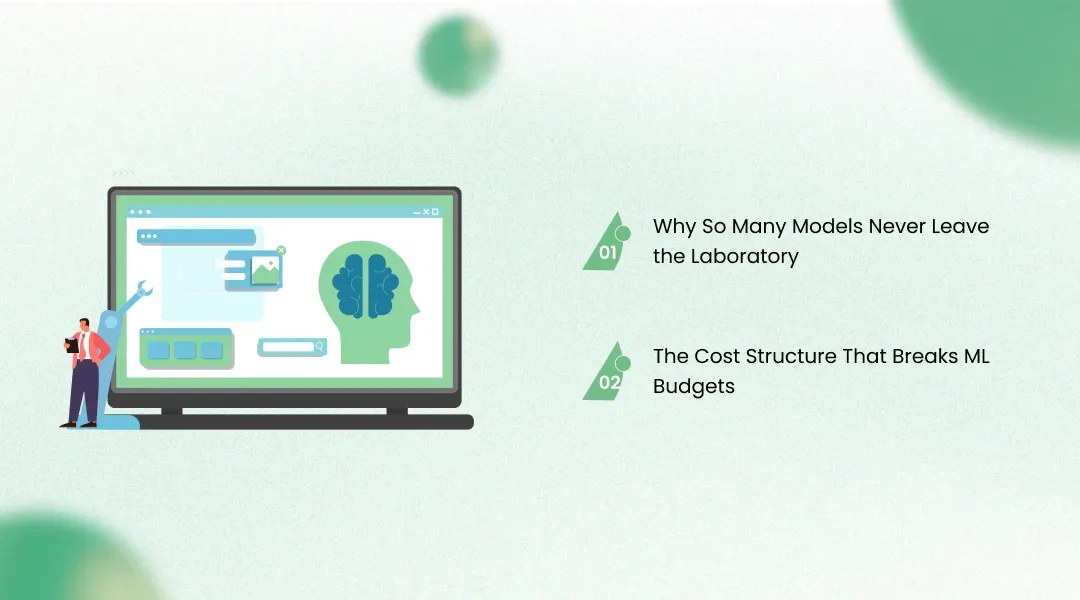 01 Why So Many Models Never Leave the Laboratory

02 The Cost Structure That Breaks ML Budgets